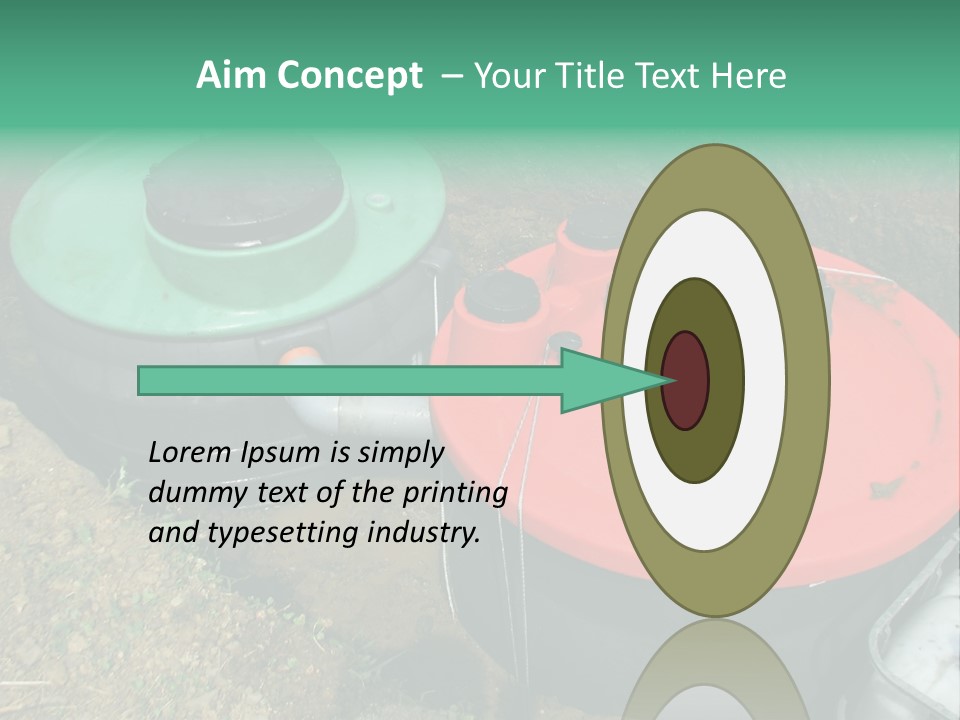 Aim Concept – Your Title Text Here

Lorem Ipsum is simply dummy text of the printing and typesetting industry.